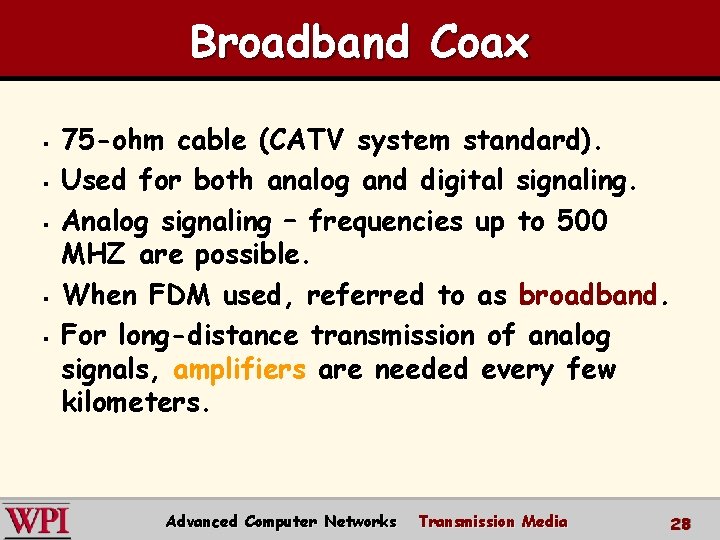 Broadband Coax

- 75-ohm cable (CATV system standard).
- Used for both analog and digital signaling.
- Analog signaling – frequencies up to 500 MHZ are possible.
- When FDM used, referred to as broadband.
- For long-distance transmission of analog signals, amplifiers are needed every few kilometers.

WPI Advanced Computer Networks Transmission Media 28